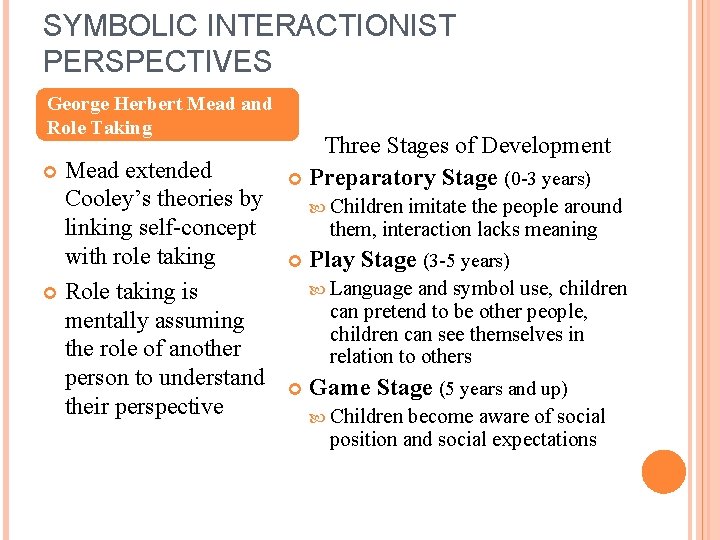 SYMBOLIC INTERACTIONIST PERSPECTIVES

George Herbert Mead and Role Taking

Mead extended Cooley's theories by linking self-concept with role taking

Role taking is mentally assuming the role of another person to understand their perspective

Three Stages of Development

Preparatory Stage (0-3 years)

Children imitate the people around them, interaction lacks meaning

Play Stage (3-5 years)

Language and symbol use, children can pretend to be other people, children can see themselves in relation to others

Game Stage (5 years and up)

Children become aware of social position and social expectations